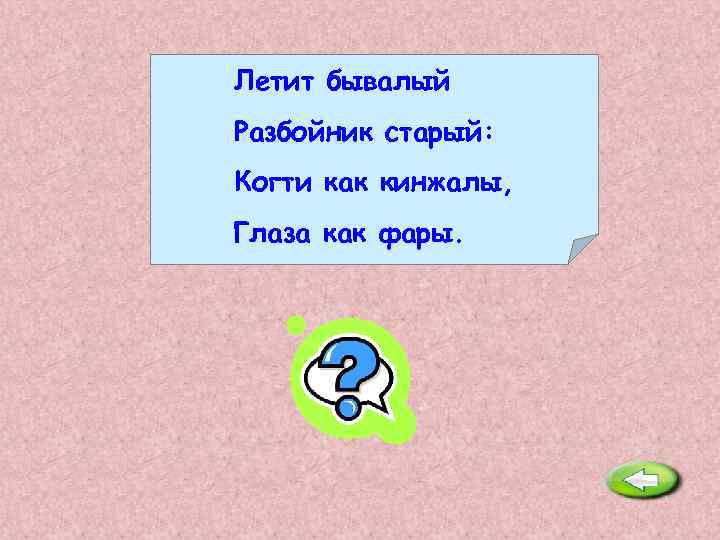 Летит бывалый
Разбойник старый:
Когти как кинжалы,
Глаза как фары.

?